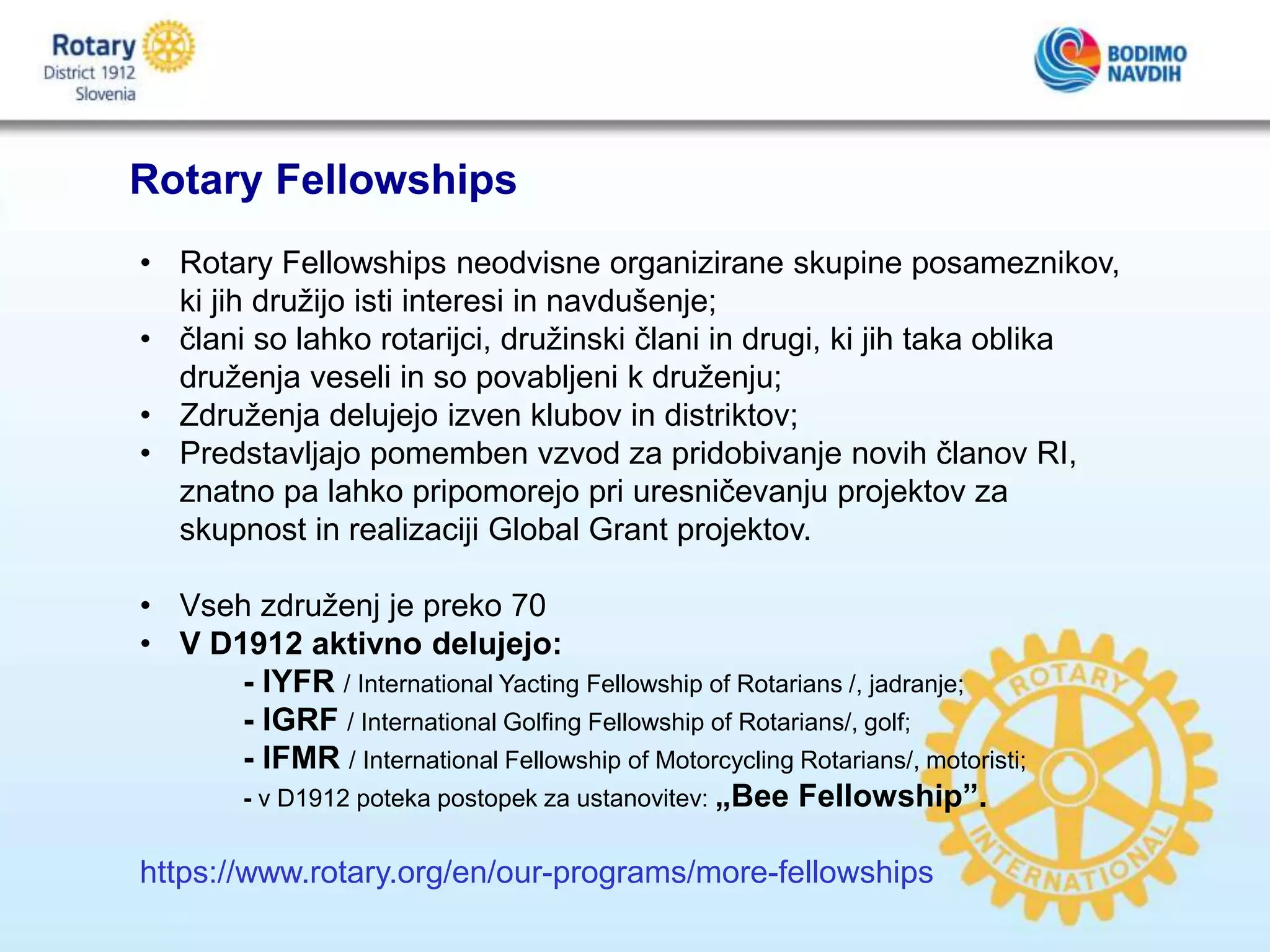 Rotary
District 1912
Slovenia

BODIMO
NAVDIH

Rotary Fellowships

• Rotary Fellowships neodvisne organizirane skupine posameznikov, ki jih družijo isti interesi in navdušenje;
• člani so lahko rotarijci, družinski člani in drugi, ki jih taka oblika druženja veseli in so povabljeni k druženju;
• Združenja delujejo izven klubov in distriktov;
• Predstavljajo pomemben vzvod za pridobivanje novih članov RI, znatno pa lahko pripomorejo pri uresničevanju projektov za skupnost in realizaciji Global Grant projektov.

• Vseh združenj je preko 70
• V D1912 aktivno delujejo:
- IYFR / International Yacting Fellowship of Rotarians /, jadranje;
- IGRF / International Golfing Fellowship of Rotarians/, golf;
- IFMR / International Fellowship of Motorcycling Rotarians/, motoristi;
- v D1912 poteka postopek za ustanovitev: „Bee Fellowship”.

https://www.rotary.org/en/our-programs/more-fellowships

ROTARY INTERNATIONAL